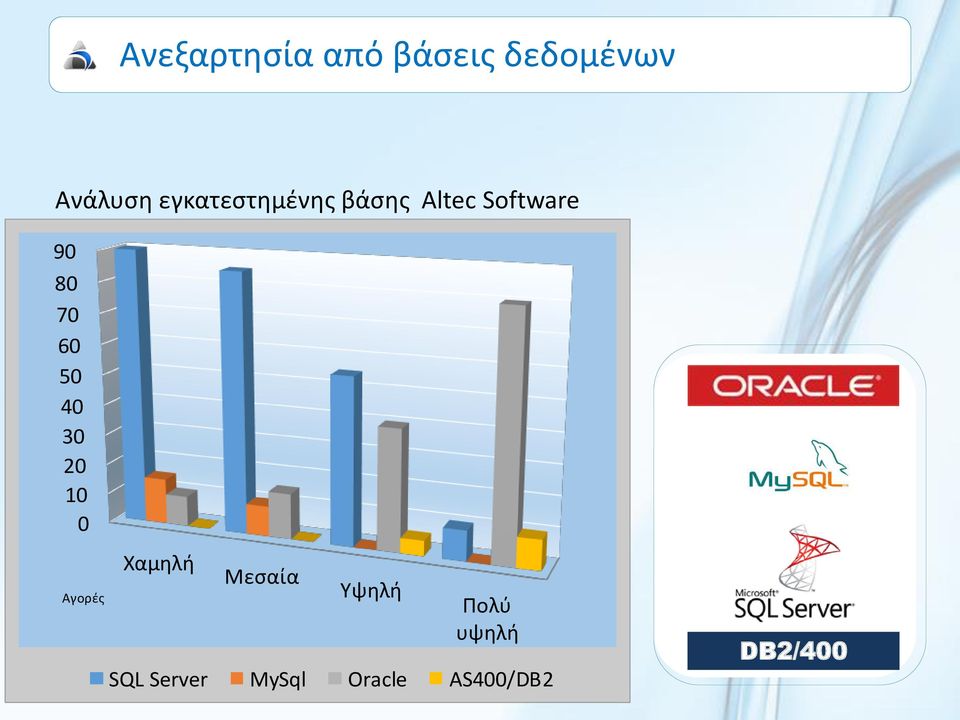 Ανεξαρτησία από βάσεις δεδομένων

Ανάλυση εγκατεστημένης βάσης Altec Software

90
80
70
60
50
40
30
20
10
0

Χαμηλή
Μεσαία
Υψηλή
Πολύ υψηλή
Αγορές

SQL Server MySql Oracle AS400/DB2

ORACLE
MySQL
Microsoft SQL Server
DB2/400